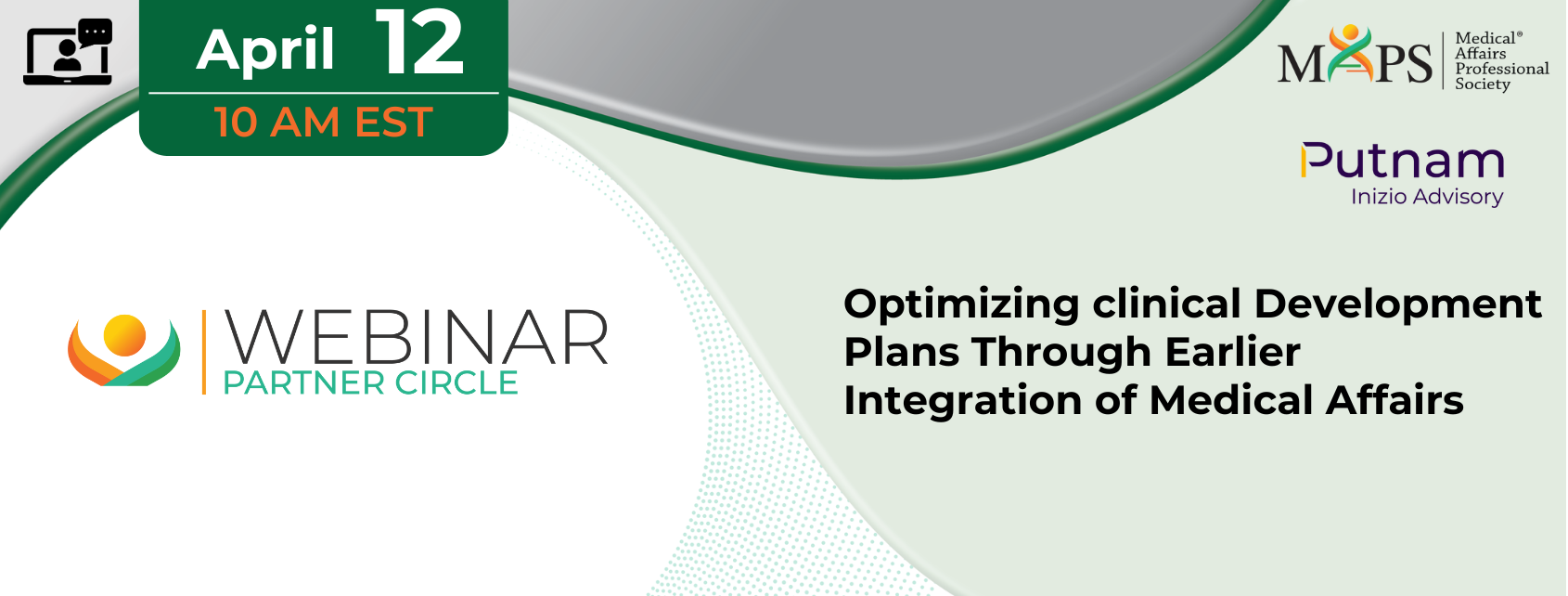 April 12
10 AM EST

MAPS Medical® Affairs Professional Society

Putnam
Inizio Advisory

WEBINAR
PARTNER CIRCLE

Optimizing clinical Development Plans Through Earlier Integration of Medical Affairs